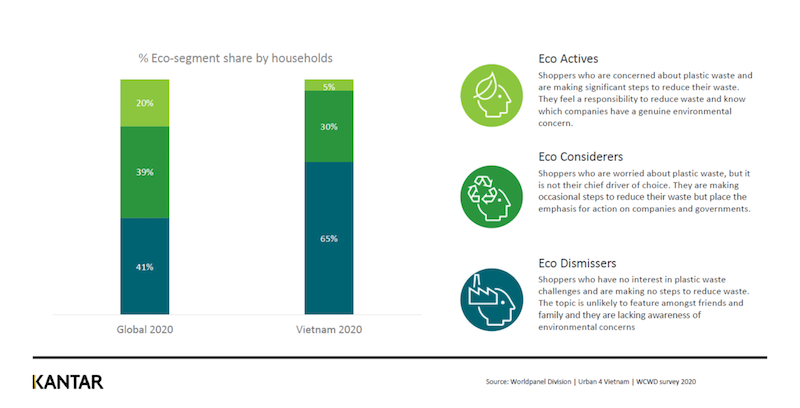 % Eco-segment share by households

20%
39%
41%
Global 2020

5%
30%
65%
Vietnam 2020

Eco Actives
Shoppers who are concerned about plastic waste and are making significant steps to reduce their waste. They feel a responsibility to reduce waste and know which companies have a genuine environmental concern.

Eco Considerers
Shoppers who are worried about plastic waste, but it is not their chief driver of choice. They are making occasional steps to reduce their waste but place the emphasis for action on companies and governments.

Eco Dismissers
Shoppers who have no interest in plastic waste challenges and are making no steps to reduce waste. The topic is unlikely to feature amongst friends and family and they are lacking awareness of environmental concerns

KANTAR

Source: Worldpanel Division | Urban 4 Vietnam | WCWD survey 2020